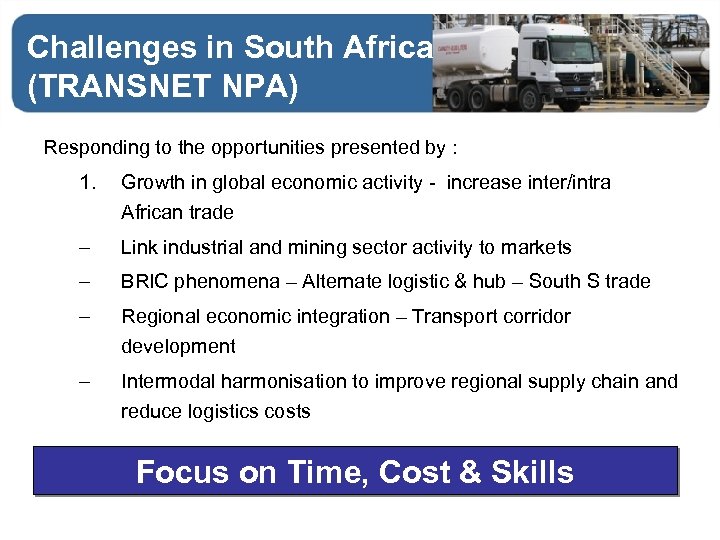 Challenges in South Africa
(TRANSNET NPA)

Responding to the opportunities presented by :

1. Growth in global economic activity - increase inter/intra African trade

– Link industrial and mining sector activity to markets

– BRIC phenomena – Alternate logistic & hub – South S trade

– Regional economic integration – Transport corridor development

– Intermodal harmonisation to improve regional supply chain and reduce logistics costs

Focus on Time, Cost & Skills